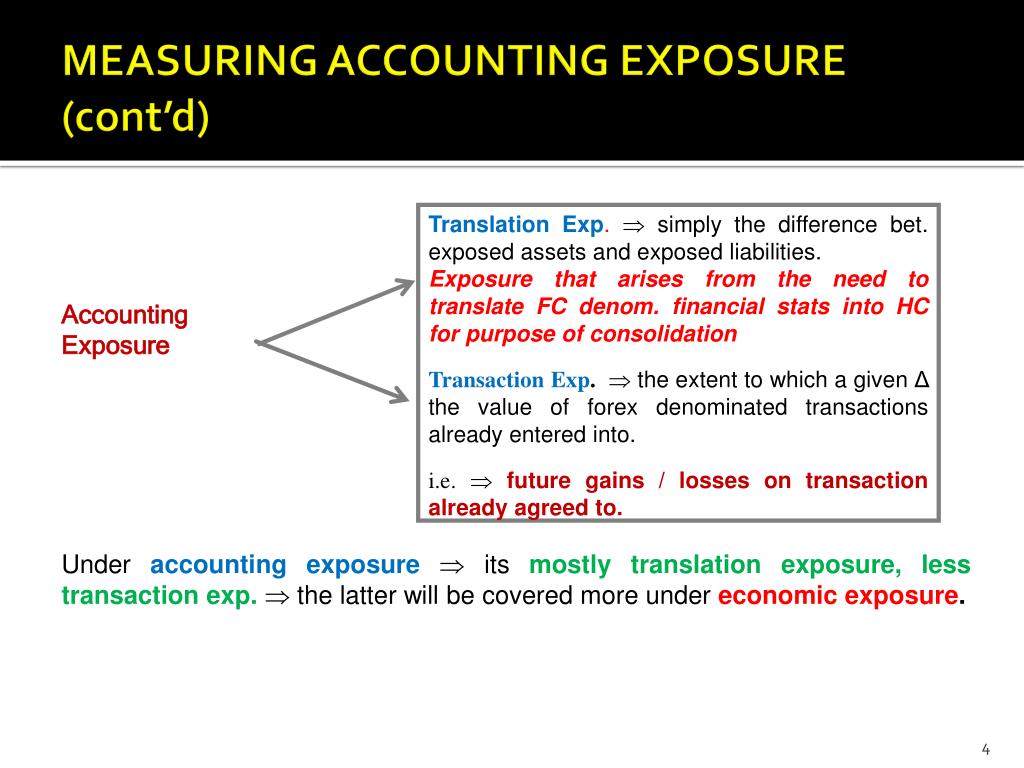 MEASURING ACCOUNTING EXPOSURE (cont'd)

Accounting Exposure

Translation Exp. $\Rightarrow$ simply the difference bet. exposed assets and exposed liabilities.
Exposure that arises from the need to translate FC denom. financial stats into HC for purpose of consolidation

Transaction Exp. $\Rightarrow$ the extent to which a given $\Delta$ the value of forex denominated transactions already entered into.

i.e. $\Rightarrow$ future gains / losses on transaction already agreed to.

Under accounting exposure $\Rightarrow$ its mostly translation exposure, less transaction exp. $\Rightarrow$ the latter will be covered more under economic exposure.

4